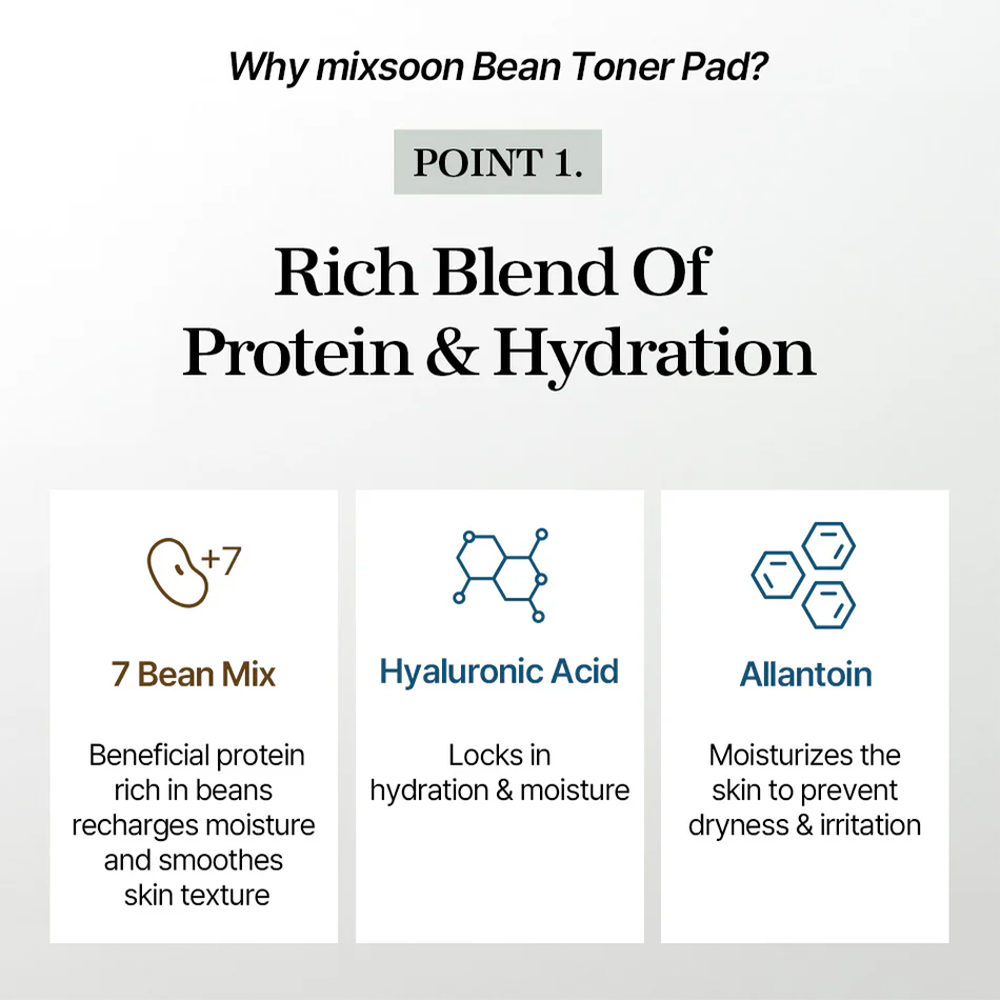 Why mixsoon Bean Toner Pad?

POINT 1.

Rich Blend Of Protein & Hydration

+7

7 Bean Mix

Beneficial protein rich in beans recharges moisture and smoothes skin texture

Hyaluronic Acid

Locks in hydration & moisture

Allantoin

Moisturizes the skin to prevent dryness & irritation